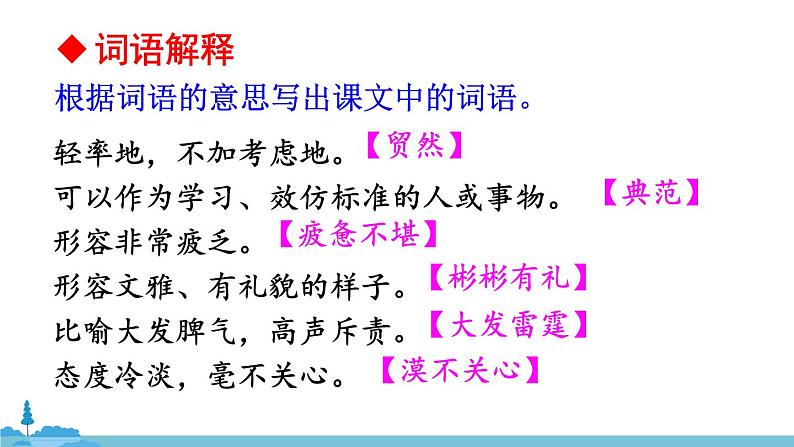 ◆ 词语解释

根据词语的意思写出课文中的词语。

轻率地，不加考虑地。【贸然】

可以作为学习、效仿标准的人或事物。【典范】

形容非常疲乏。【疲惫不堪】

形容文雅、有礼貌的样子。【彬彬有礼】

比喻大发脾气，高声斥责。【大发雷霆】

态度冷淡，毫不关心。【漠不关心】